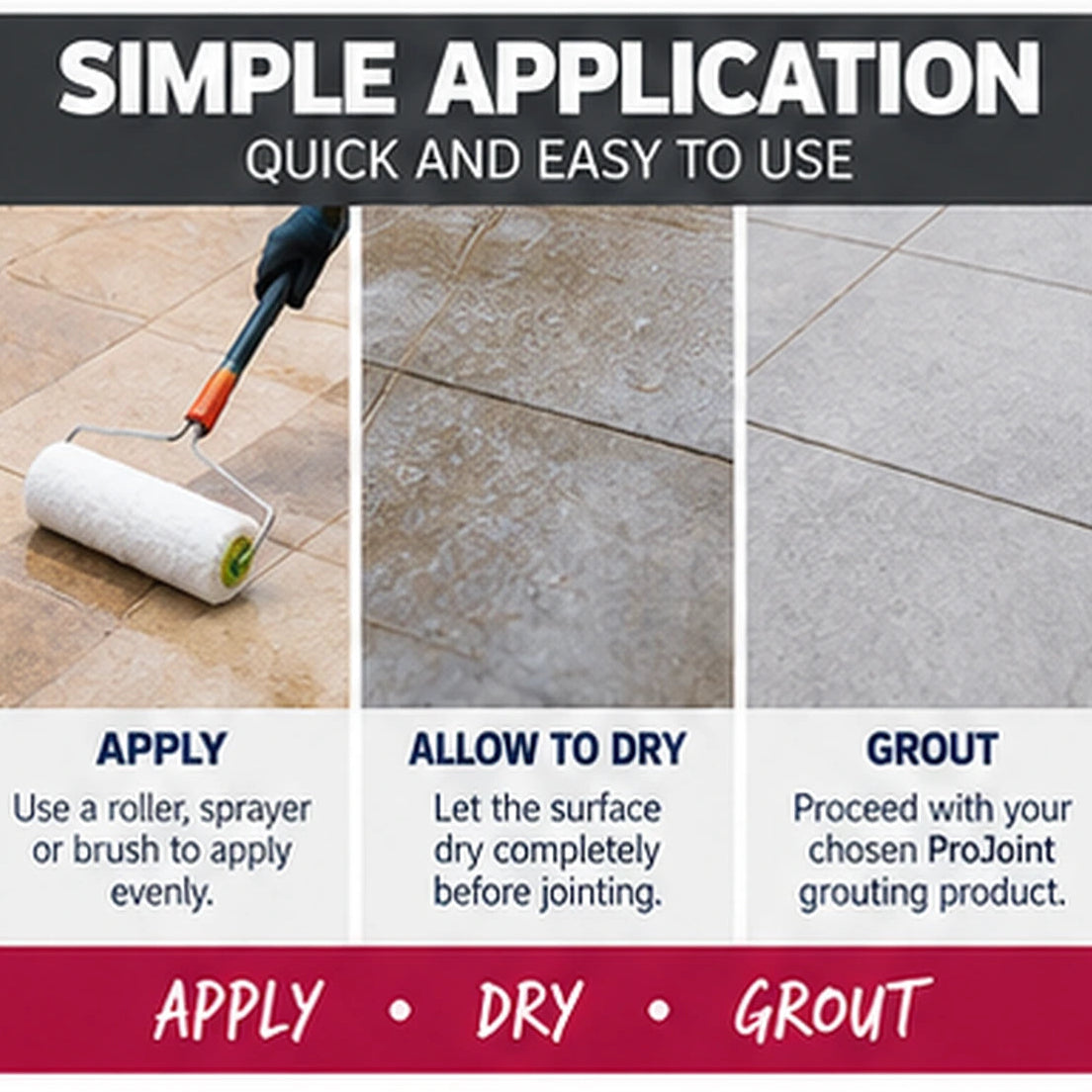 SIMPLE APPLICATION
QUICK AND EASY TO USE

APPLY
Use a roller, sprayer or brush to apply evenly.

ALLOW TO DRY
Let the surface dry completely before jointing.

GROUT
Proceed with your chosen ProJoint grouting product.

APPLY • DRY • GROUT